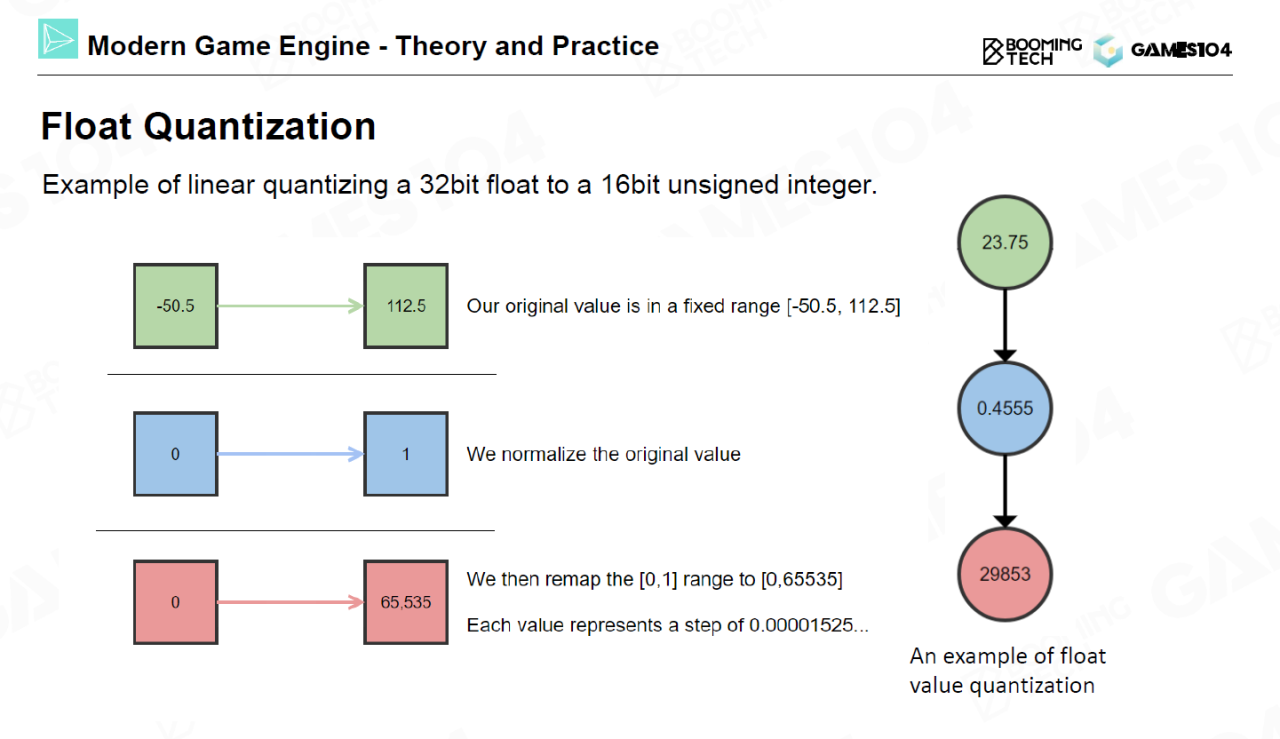 Modern Game Engine - Theory and Practice

BOOMING TECH GAMES104

Float Quantization

Example of linear quantizing a 32bit float to a 16bit unsigned integer.

-50.5

112.5

Our original value is in a fixed range [-50.5, 112.5]

0

1

We normalize the original value

0

65,535

We then remap the [0,1] range to [0,65535]

Each value represents a step of 0.00001525...

23.75

0.4555

29853

An example of float value quantization